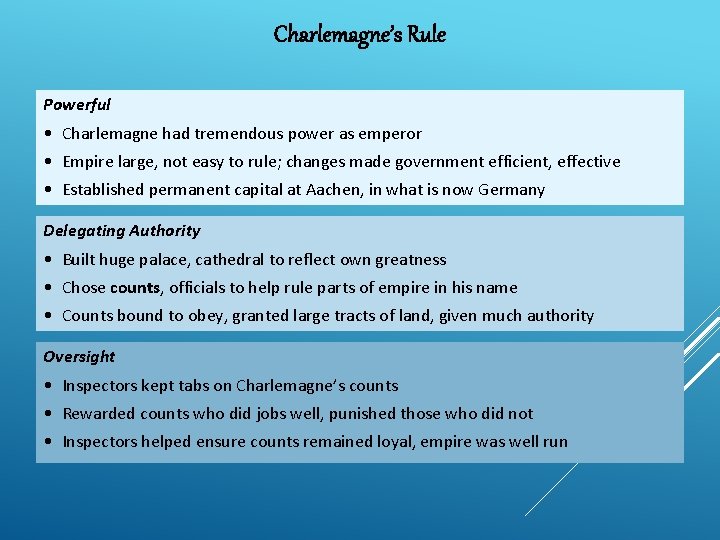 Charlemagne's Rule

Powerful

• Charlemagne had tremendous power as emperor
• Empire large, not easy to rule; changes made government efficient, effective
• Established permanent capital at Aachen, in what is now Germany

Delegating Authority

• Built huge palace, cathedral to reflect own greatness
• Chose counts, officials to help rule parts of empire in his name
• Counts bound to obey, granted large tracts of land, given much authority

Oversight

• Inspectors kept tabs on Charlemagne's counts
• Rewarded counts who did jobs well, punished those who did not
• Inspectors helped ensure counts remained loyal, empire was well run